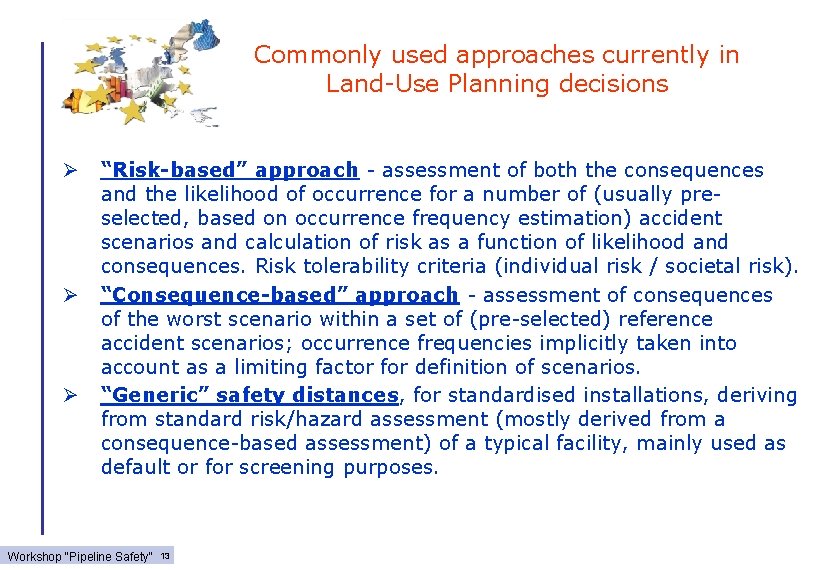 Commonly used approaches currently in Land-Use Planning decisions

➢ “Risk-based” approach - assessment of both the consequences and the likelihood of occurrence for a number of (usually pre-selected, based on occurrence frequency estimation) accident scenarios and calculation of risk as a function of likelihood and consequences. Risk tolerability criteria (individual risk / societal risk).

➢ “Consequence-based” approach - assessment of consequences of the worst scenario within a set of (pre-selected) reference accident scenarios; occurrence frequencies implicitly taken into account as a limiting factor for definition of scenarios.

➢ “Generic” safety distances, for standardised installations, deriving from standard risk/hazard assessment (mostly derived from a consequence-based assessment) of a typical facility, mainly used as default or for screening purposes.

Workshop "Pipeline Safety" 13